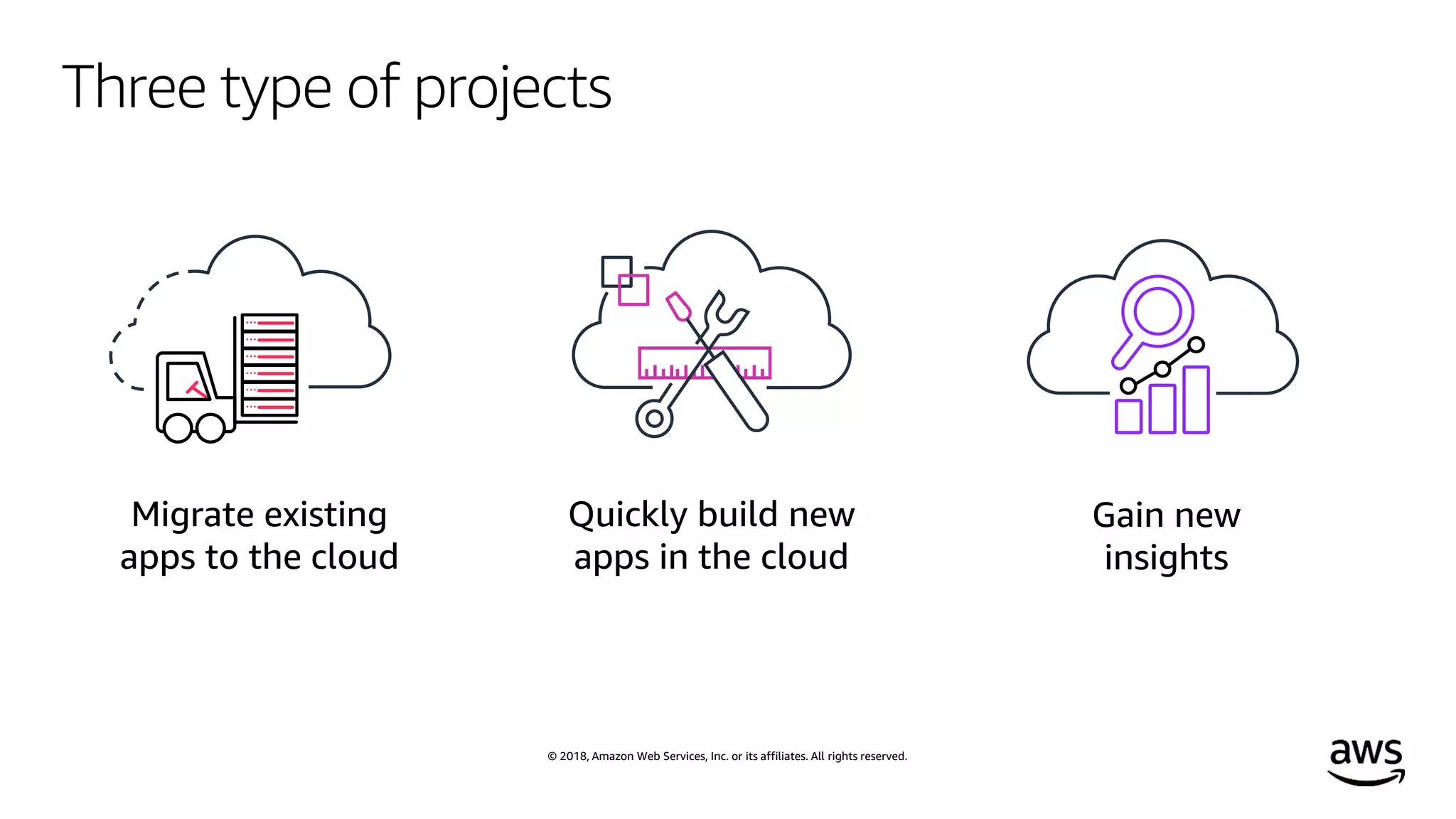 Three type of projects

Migrate existing apps to the cloud

Quickly build new apps in the cloud

Gain new insights

© 2018, Amazon Web Services, Inc. or its affiliates. All rights reserved.

aws